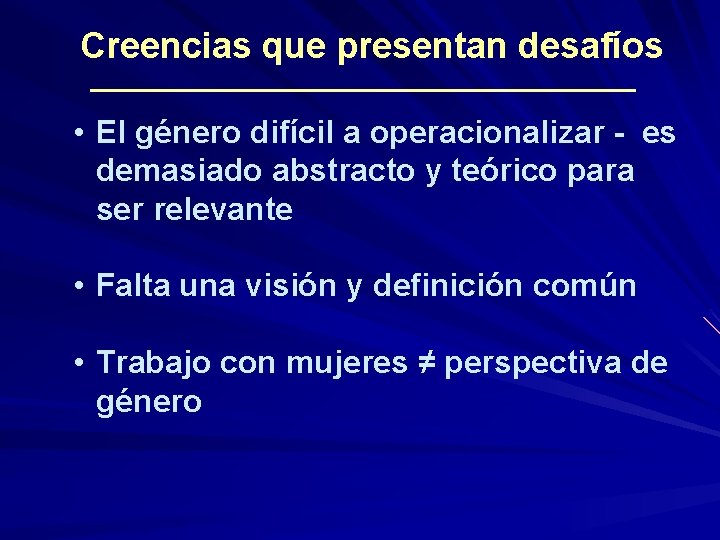 Creencias que presentan desafíos

• El género difícil a operacionalizar - es demasiado abstracto y teórico para ser relevante

• Falta una visión y definición común

• Trabajo con mujeres ≠ perspectiva de género